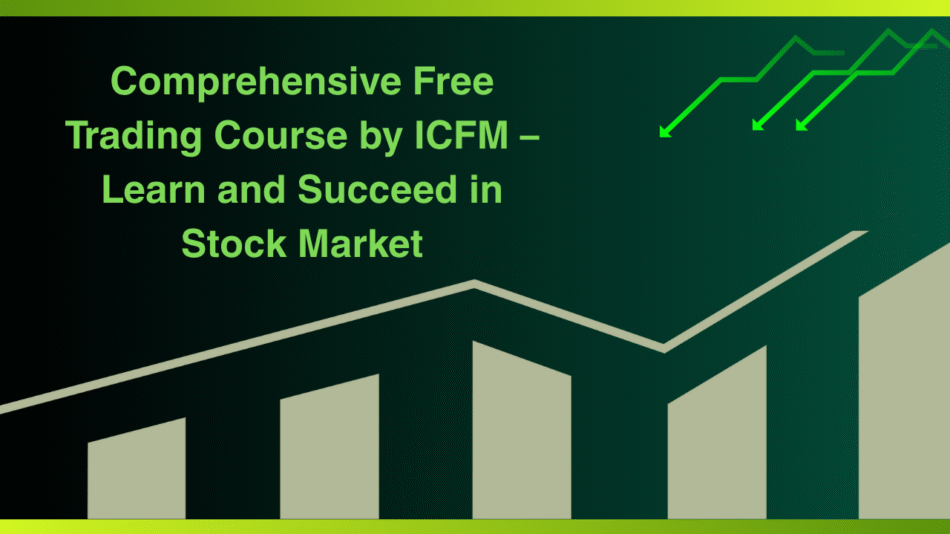 Comprehensive Free Trading Course by ICFM – Learn and Succeed in Stock Market